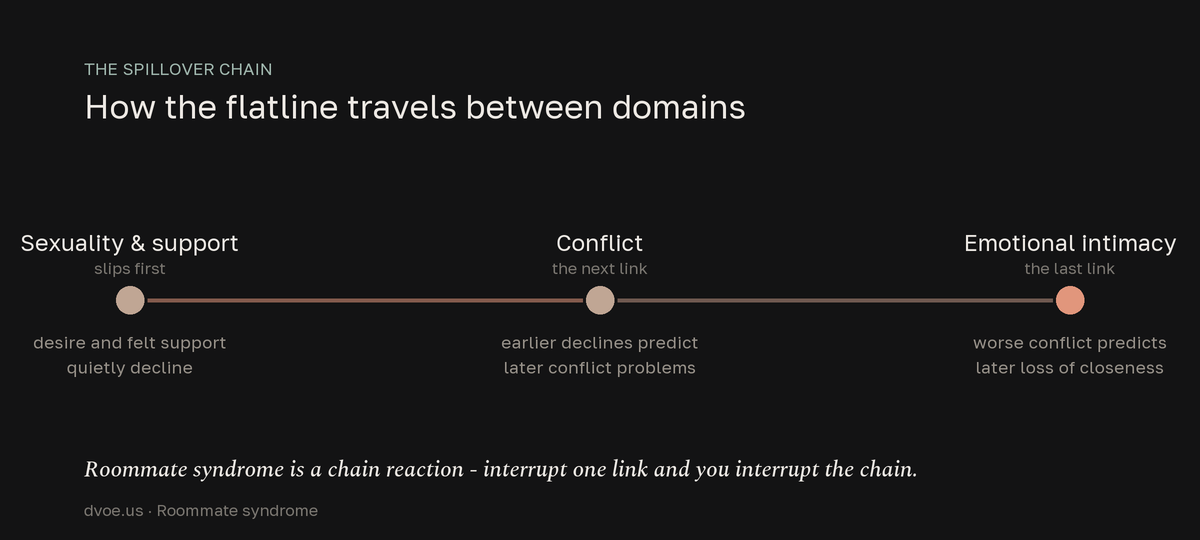 THE SPILLOVER CHAIN

How the flatline travels between domains

Sexuality & support
slips first

desire and felt support quietly decline

Conflict
the next link

earlier declines predict later conflict problems

Emotional intimacy
the last link

worse conflict predicts later loss of closeness

Roommate syndrome is a chain reaction - interrupt one link and you interrupt the chain.

dvoe.us · Roommate syndrome